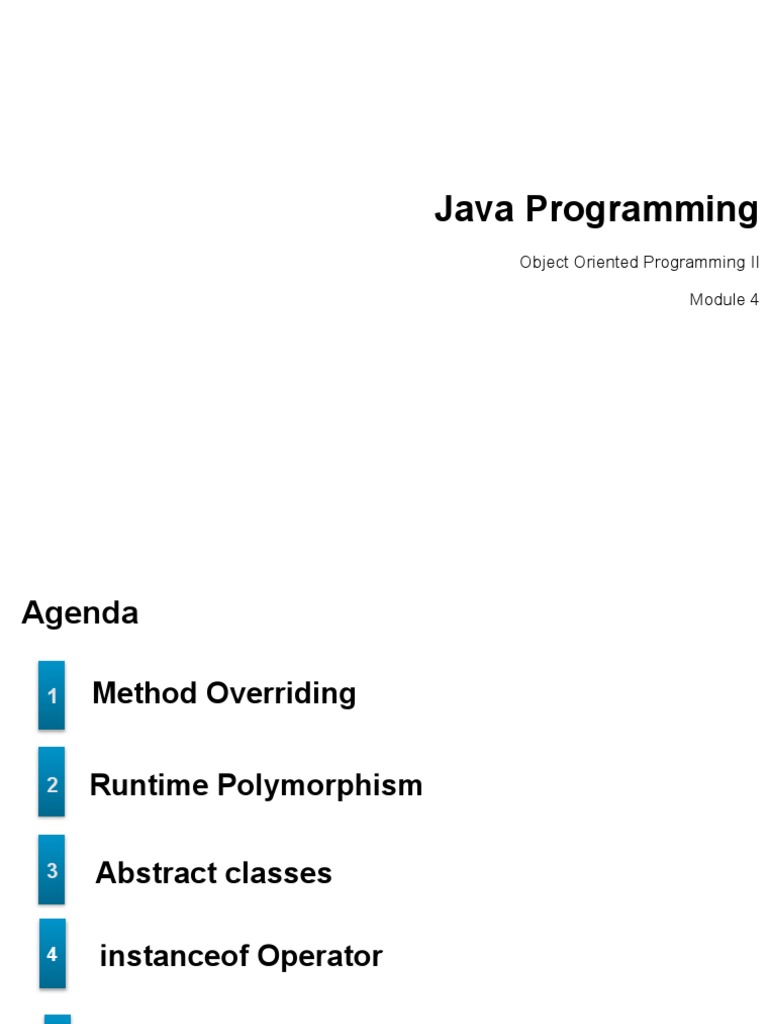 Java Programming

Object Oriented Programming II

Module 4

Agenda

1 Method Overriding

2 Runtime Polymorphism

3 Abstract classes

4 instanceof Operator